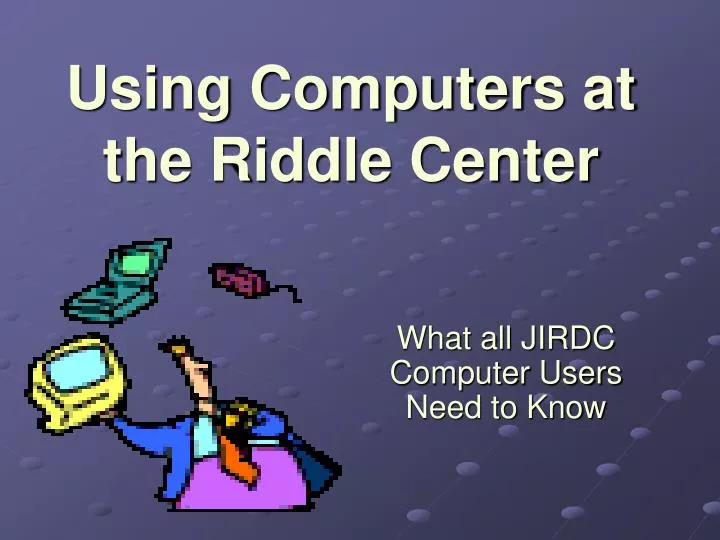 Using Computers at the Riddle Center

What all JIRDC Computer Users Need to Know